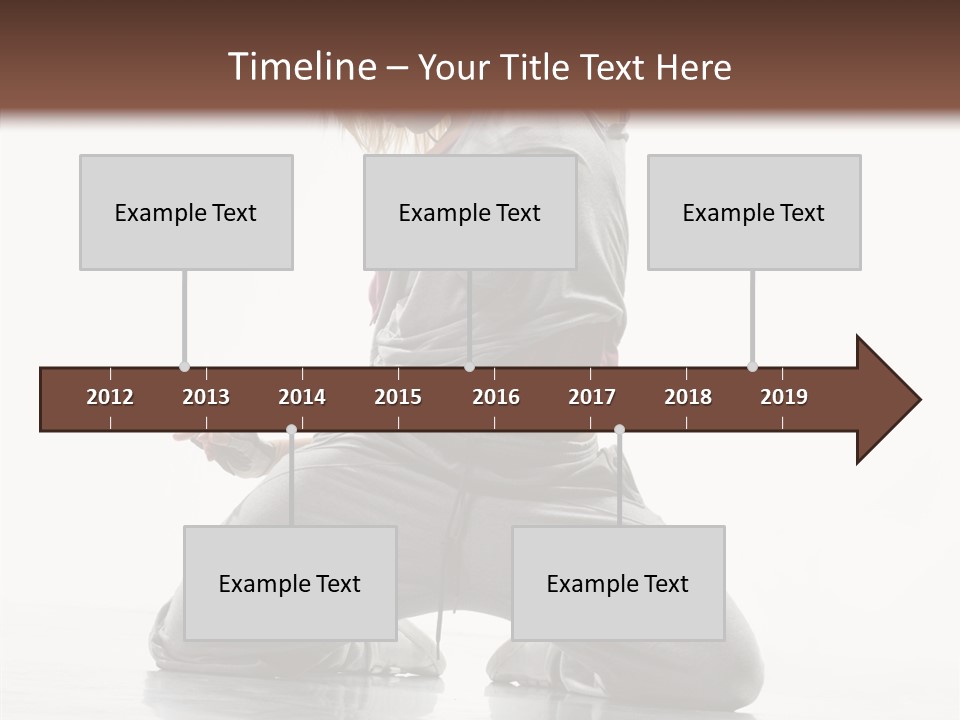 Timeline – Your Title Text Here

Example Text

Example Text

Example Text

2012 2013 2014 2015 2016 2017 2018 2019

Example Text

Example Text